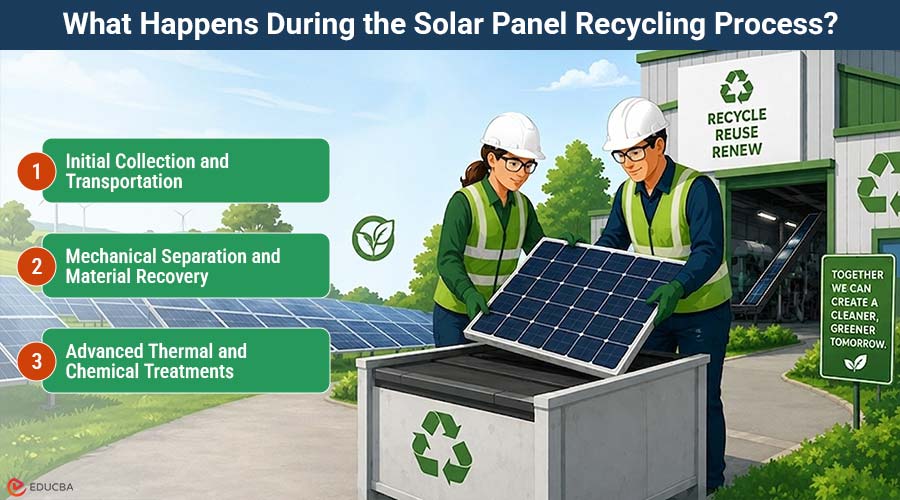 What Happens During the Solar Panel Recycling Process?

1 Initial Collection and Transportation

2 Mechanical Separation and Material Recovery

3 Advanced Thermal and Chemical Treatments

RECYCLE
REUSE
RENEW

TOGETHER WE CAN CREATE A CLEANER, GREENER TOMORROW.

EDUCBA